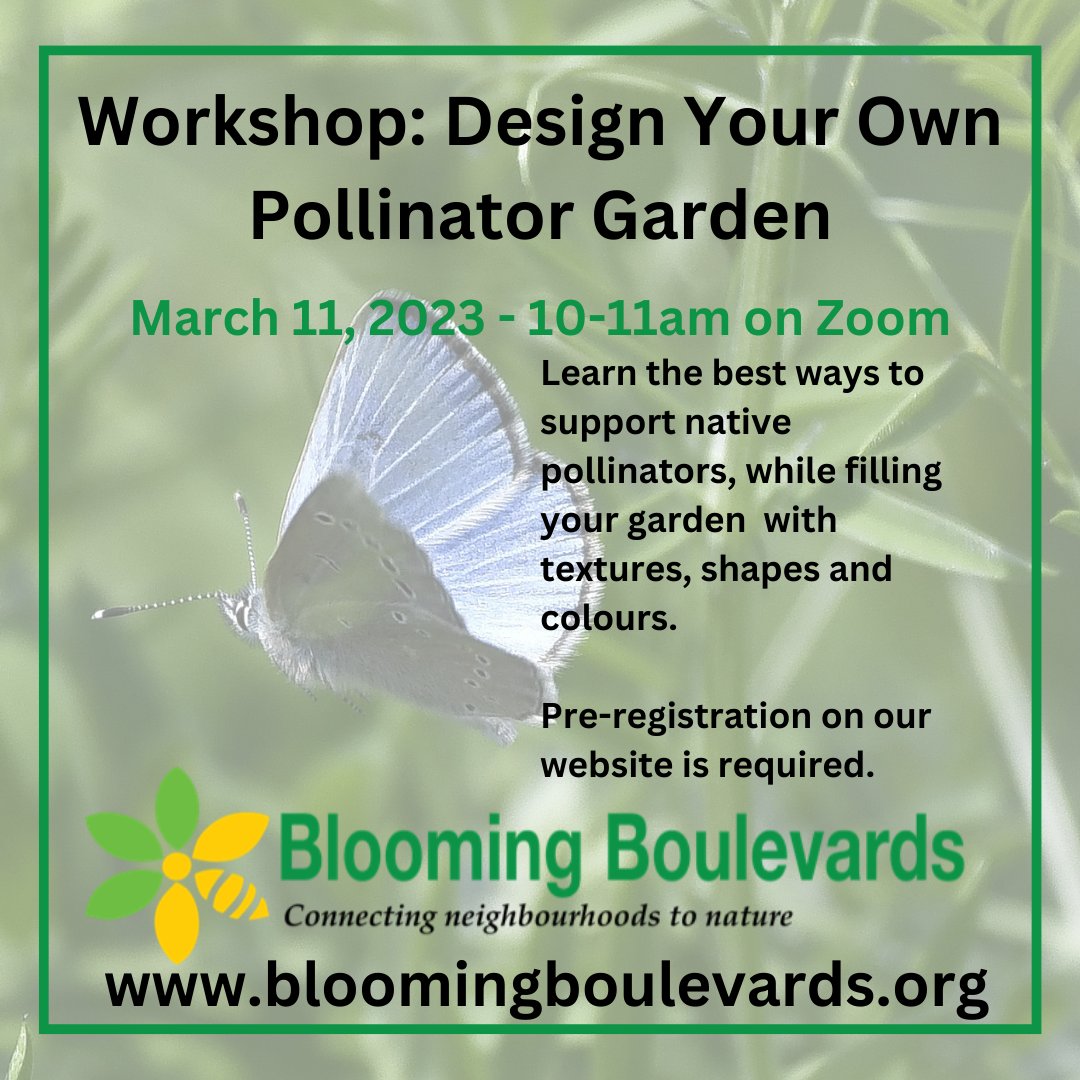 Workshop: Design Your Own Pollinator Garden

March 11, 2023 - 10-11am on Zoom

Learn the best ways to support native pollinators, while filling your garden  with textures, shapes and colours.

Pre-registration on our website is required.

Blooming Boulevards
Connecting neighbourhoods to nature

www.bloomingboulevards.org